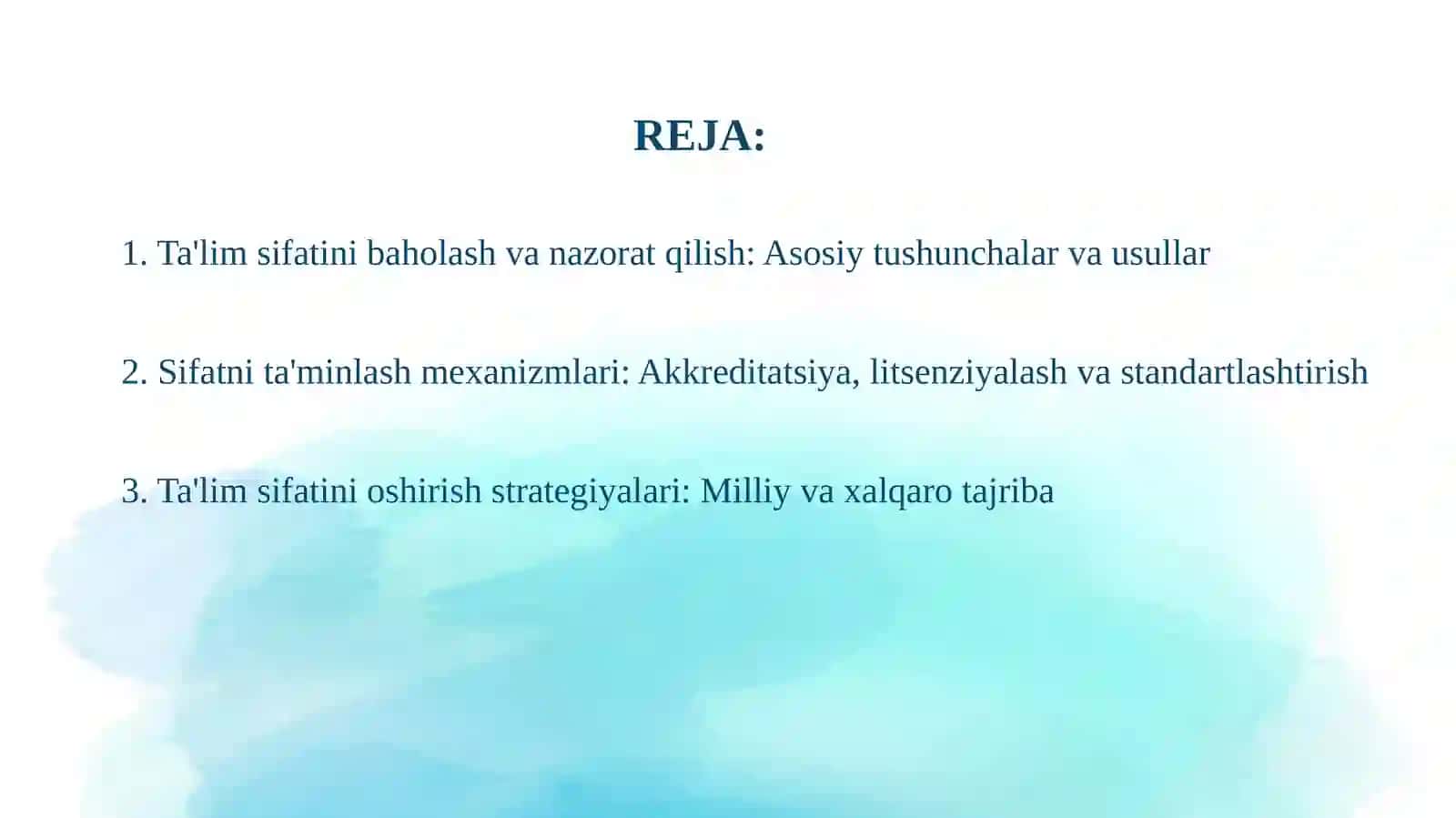 REJA:

1. Ta'lim sifatini baholash va nazorat qilish: Asosiy tushunchalar va usullar

2. Sifatni ta'minlash mexanizmlari: Akkreditatsiya, litsenziyalash va standartlashtirish

3. Ta'lim sifatini oshirish strategiyalari: Milliy va xalqaro tajriba